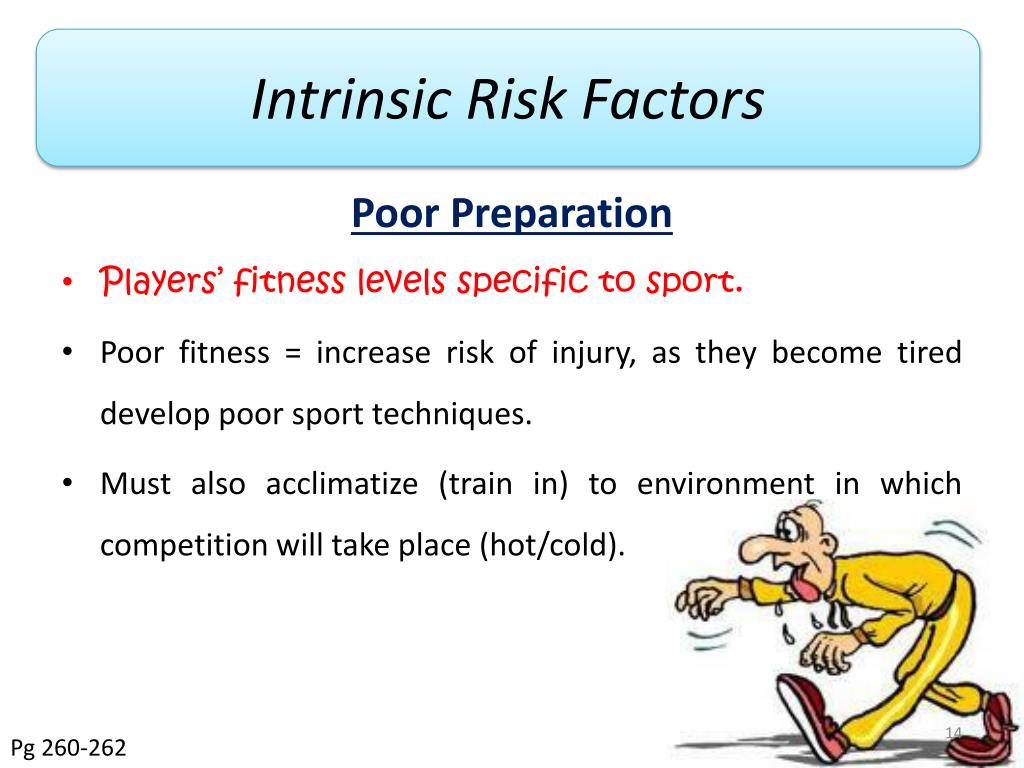 Intrinsic Risk Factors

Poor Preparation

• Players' fitness levels specific to sport.

• Poor fitness = increase risk of injury, as they become tired develop poor sport techniques.

• Must also acclimatize (train in) to environment in which competition will take place (hot/cold).

Pg 260-262

14